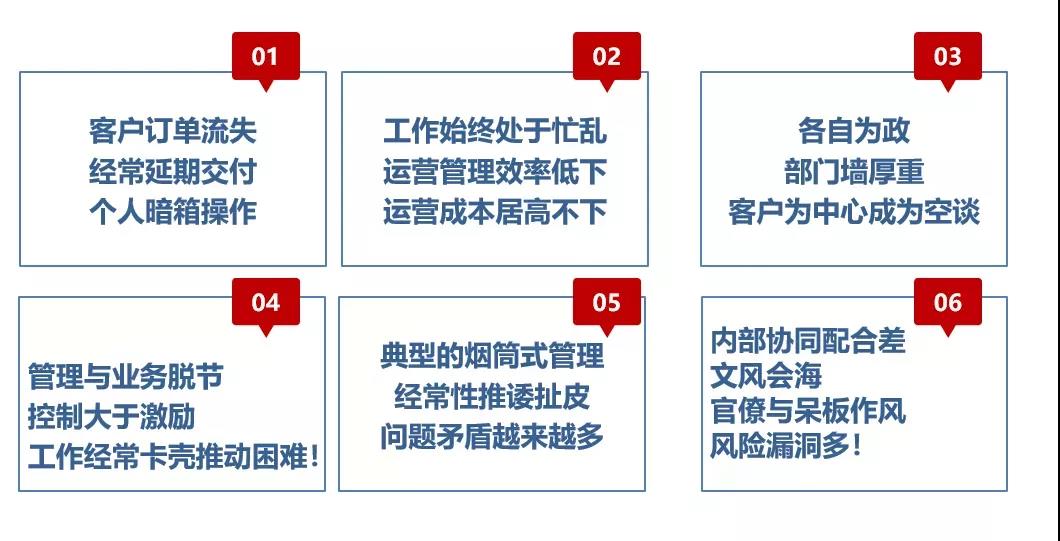 01

客户订单流失
经常延期交付
个人暗箱操作

02

工作始终处于忙乱
运营管理效率低下
运营成本居高不下

03

各自为政
部门墙厚重
客户为中心成为空谈

04

管理与业务脱节
控制大于激励
工作经常卡壳推动困难！

05

典型的烟筒式管理
经常性推诿扯皮
问题矛盾越来越多

06

内部协同配合差
文风会海
官僚与呆板作风
风险漏洞多！